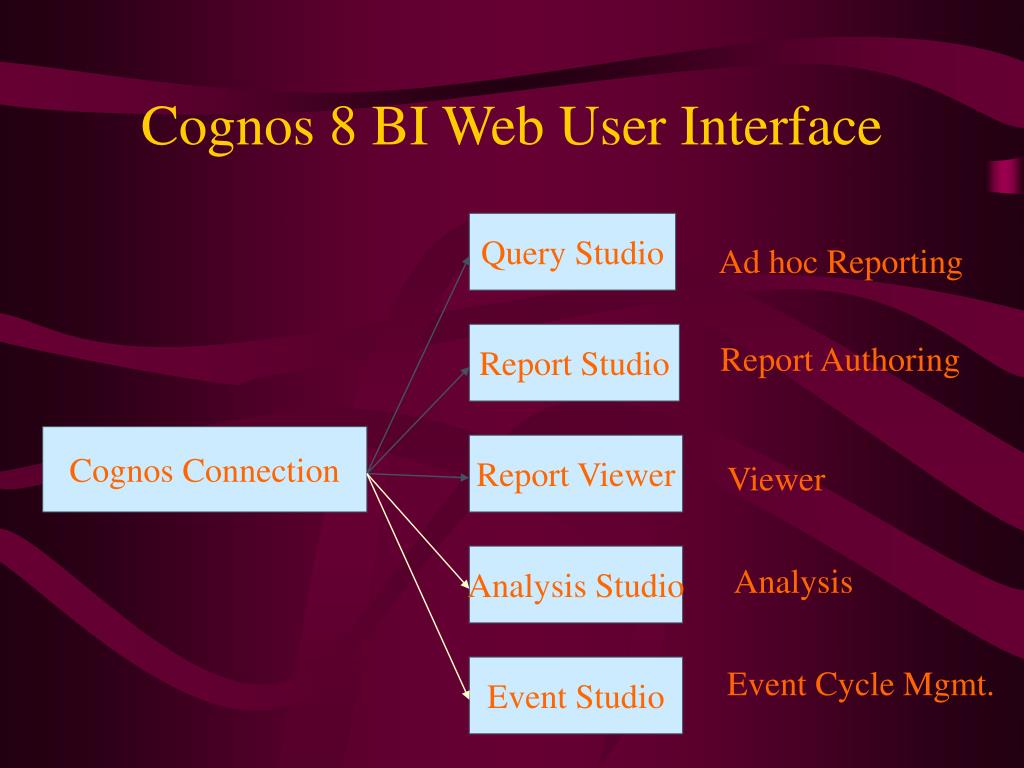 Cognos 8 BI Web User Interface

Cognos Connection

Query Studio

Ad hoc Reporting

Report Studio

Report Authoring

Report Viewer

Viewer

Analysis Studio

Analysis

Event Studio

Event Cycle Mgmt.